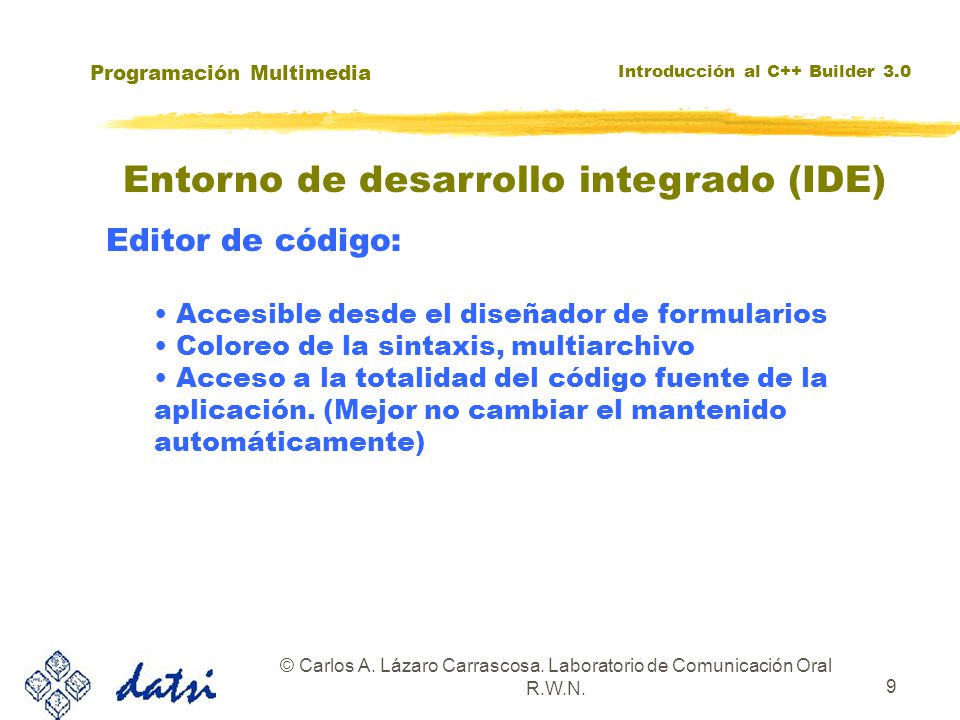 Programación Multimedia

Introducción al C++ Builder 3.0

Entorno de desarrollo integrado (IDE)

Editor de código:

• Accesible desde el diseñador de formularios
• Coloreo de la sintaxis, multiarchivo
• Acceso a la totalidad del código fuente de la aplicación. (Mejor no cambiar el mantenido automáticamente)

datsi

© Carlos A. Lázaro Carrascosa. Laboratorio de Comunicación Oral R.W.N.

9